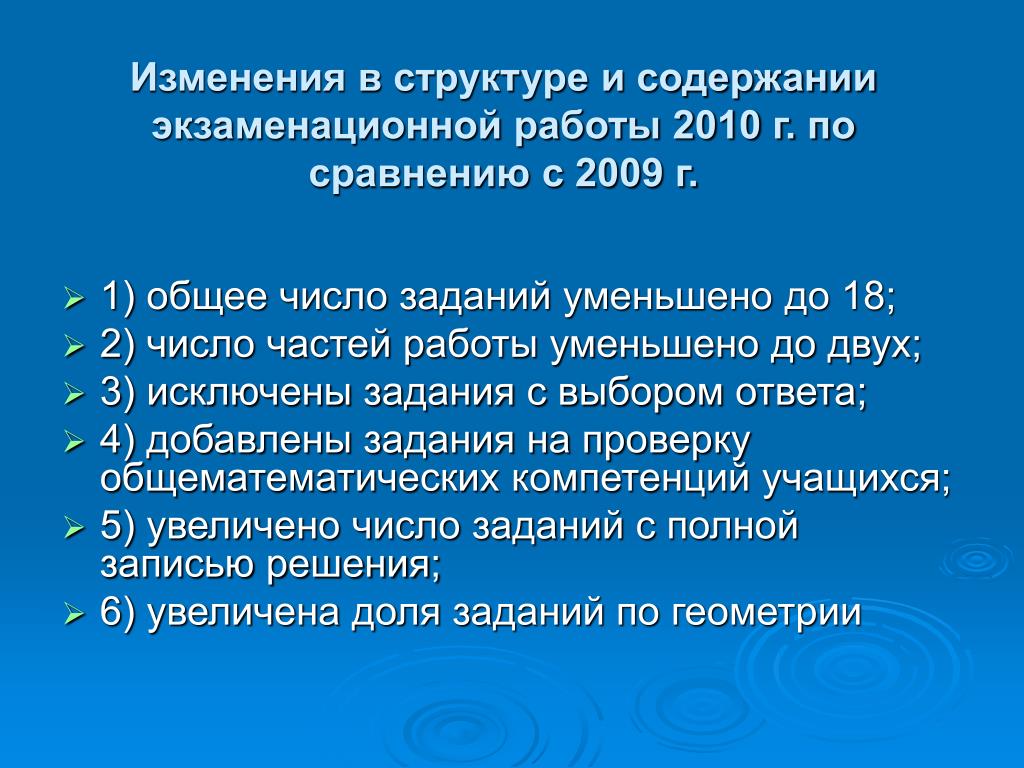 Изменения в структуре и содержании экзаменационной работы 2010 г. по сравнению с 2009 г.

1) общее число заданий уменьшено до 18;
2) число частей работы уменьшено до двух;
3) исключены задания с выбором ответа;
4) добавлены задания на проверку общематематических компетенций учащихся;
5) увеличено число заданий с полной записью решения;
6) увеличена доля заданий по геометрии